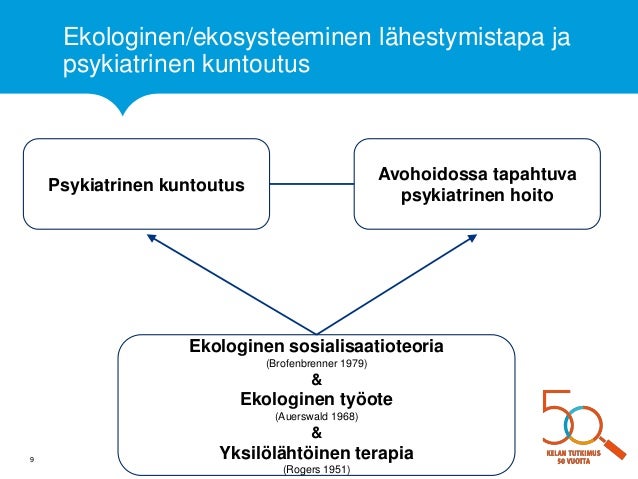 Ekologinen/ekosysteeminen lähestymistapa ja psykiatrinen kuntoutus

Psykiatrinen kuntoutus

Avohoidossa tapahtuva psykiatrinen hoito

Ekologinen sosialisaatioteoria
(Brofenbrenner 1979)
&
Ekologinen työote
(Auerswald 1968)
&
Yksilölähtöinen terapia
(Rogers 1951)

9

50
KELAN TUTKIMUS 50 VUOTTA